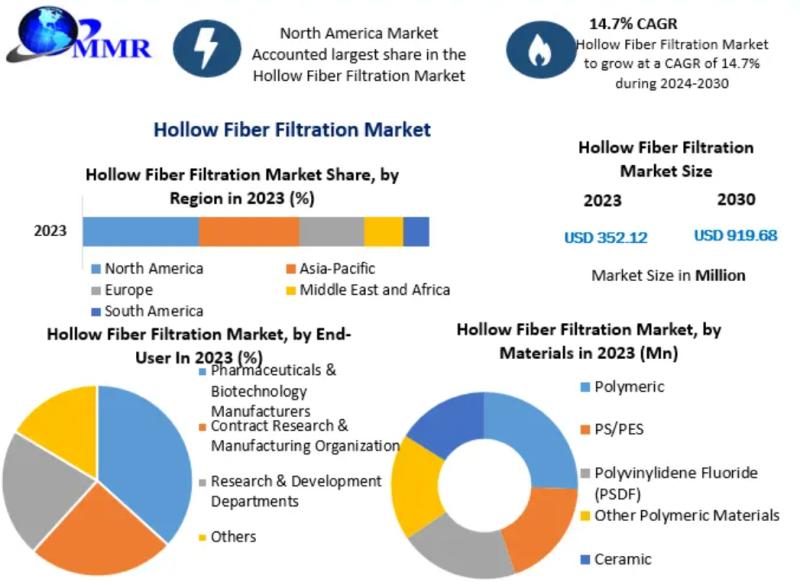 MMR

North America Market Accounted largest share in the Hollow Fiber Filtration Market

14.7% CAGR
Hollow Fiber Filtration Market to grow at a CAGR of 14.7% during 2024-2030

Hollow Fiber Filtration Market

Hollow Fiber Filtration Market Share, by Region in 2023 (%)

2023

North America
Asia-Pacific
Europe
Middle East and Africa
South America

Hollow Fiber Filtration Market Size

2023
2030
USD 352.12
USD 919.68

Market Size in Million

Hollow Fiber Filtration Market, by End-User In 2023 (%)

Pharmaceuticals & Biotechnology Manufacturers
Contract Research & Manufacturing Organization
Research & Development Departments
Others

Hollow Fiber Filtration Market, by Materials in 2023 (Mn)

Polymeric
PS/PES
Polyvinylidene Fluoride (PSDF)
Other Polymeric Materials
Ceramic